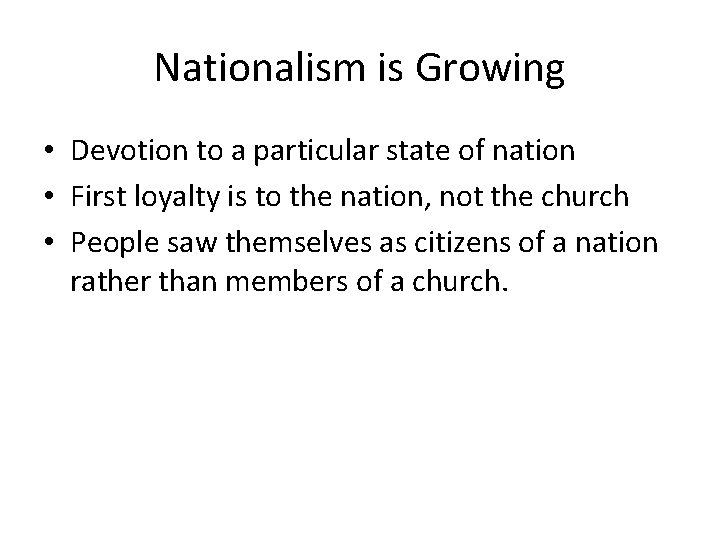 Nationalism is Growing

• Devotion to a particular state of nation
• First loyalty is to the nation, not the church
• People saw themselves as citizens of a nation rather than members of a church.